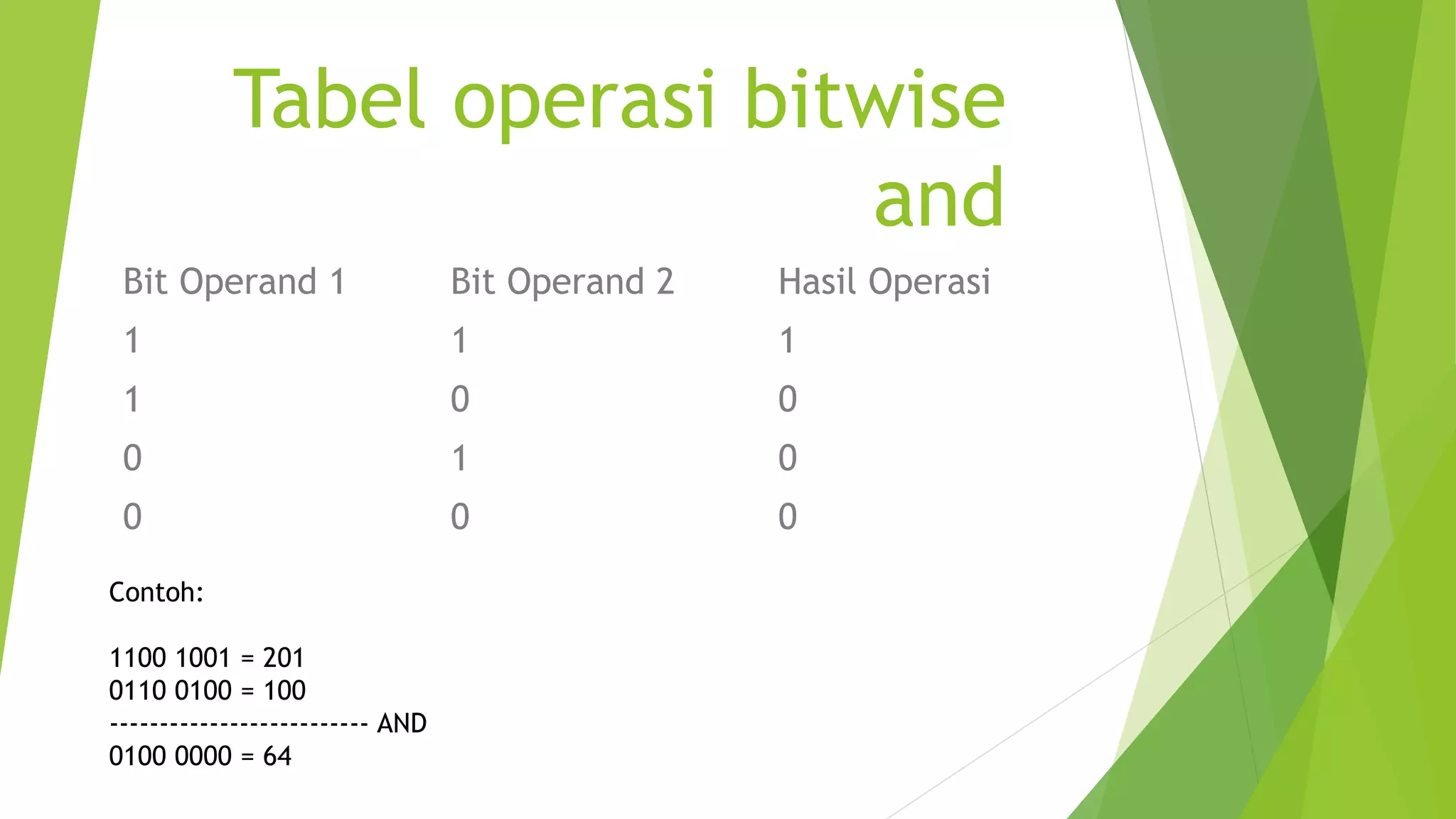 Tabel operasi bitwise and

| Bit Operand 1 | Bit Operand 2 | Hasil Operasi |
|---|---|---|
| 1 | 1 | 1 |
| 1 | 0 | 0 |
| 0 | 1 | 0 |
| 0 | 0 | 0 |

Contoh:

1100 1001 = 201
0110 0100 = 100
-------------------------- AND
0100 0000 = 64